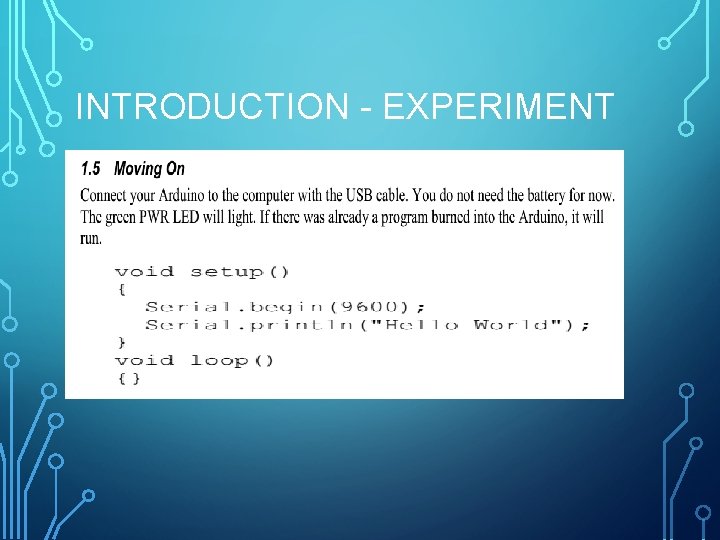 INTRODUCTION - EXPERIMENT

1.5 Moving On

Connect your Arduino to the computer with the USB cable. You do not need the battery for now. The green PWR LED will light. If there was already a program burned into the Arduino, it will run.

void setup()
{
Serial.begin(9600);
Serial.println("Hello World");
}
void loop()
{}